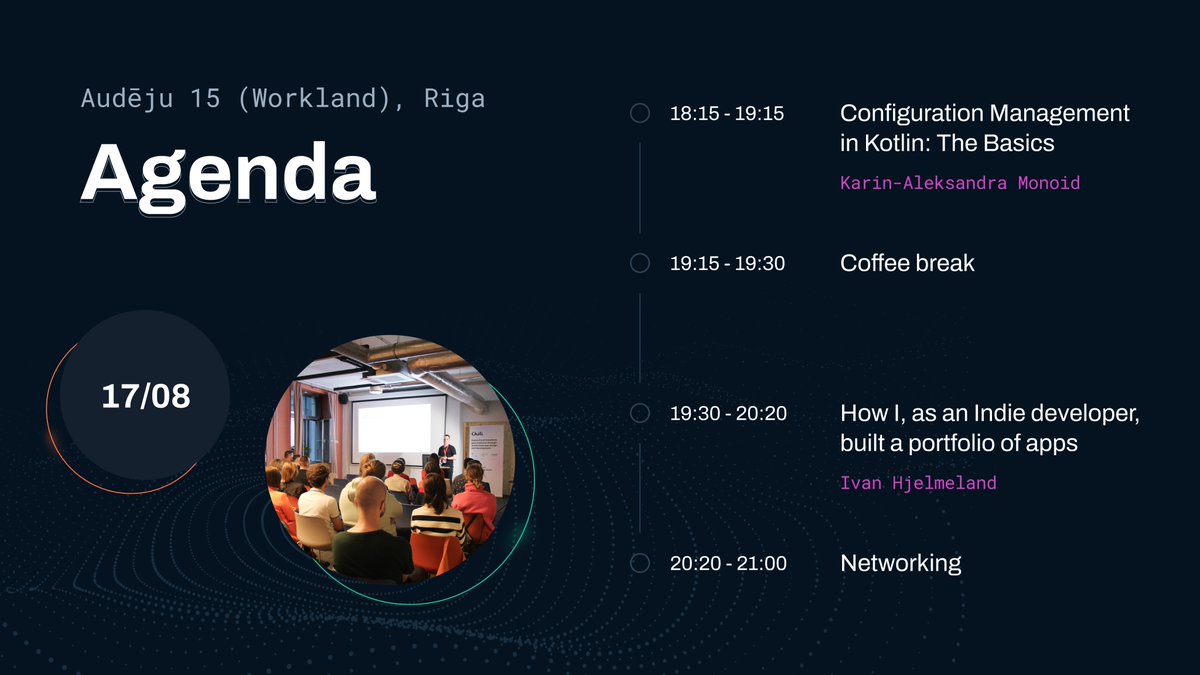 Audēju 15 (Workland), Riga

Agenda

17/08

18:15 - 19:15 Configuration Management in Kotlin: The Basics
Karin-Aleksandra Monoid

19:15 - 19:30 Coffee break

19:30 - 20:20 How I, as an Indie developer, built a portfolio of apps
Ivan Hjelmeland

20:20 - 21:00 Networking